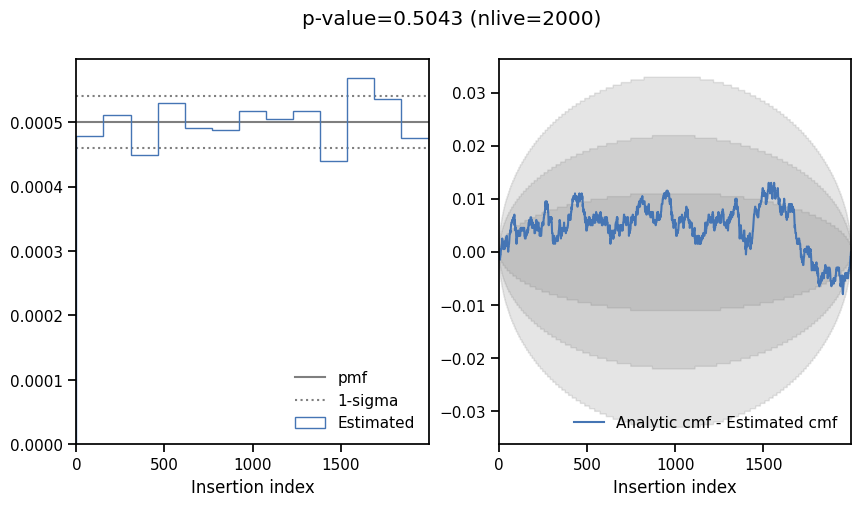 p-value=0.5043 (nlive=2000)

0.0005
0.0004
0.0003
0.0002
0.0001
0.0000

pmf
1-sigma
Estimated

0
500
1000
1500
Insertion index

0.03
0.02
0.01
0.00
−0.01
−0.02
−0.03

Analytic cmf - Estimated cmf

0
500
1000
1500
Insertion index